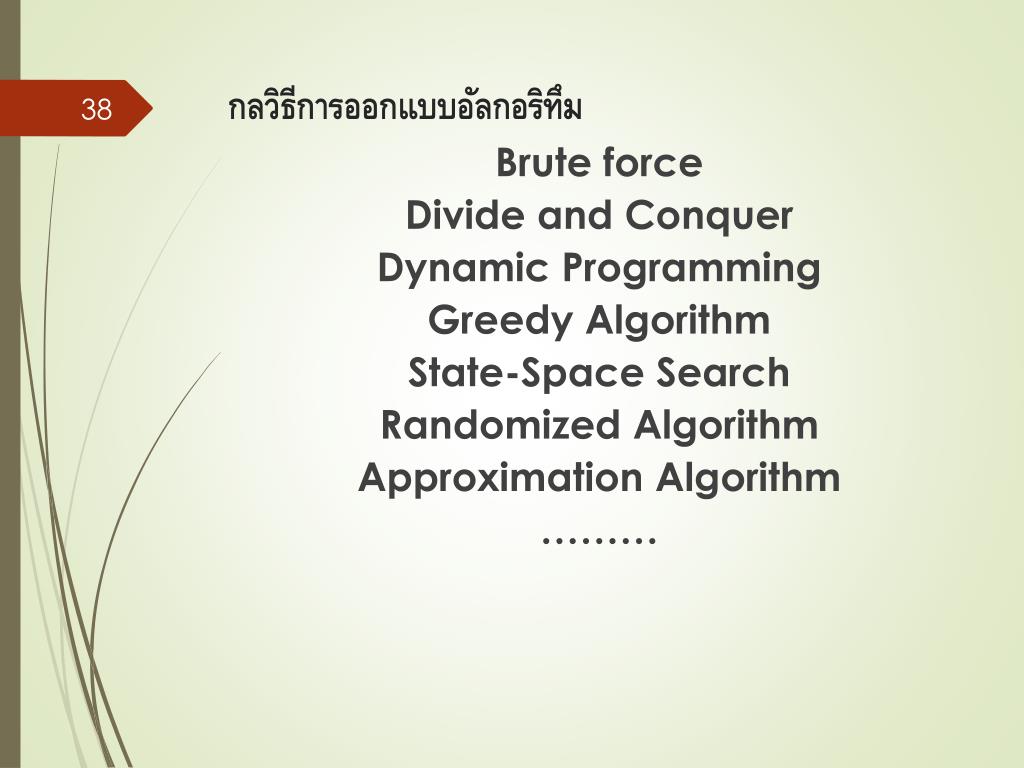 38

กลวิธีการออกแบบอัลกอริทึม

Brute force
Divide and Conquer
Dynamic Programming
Greedy Algorithm
State-Space Search
Randomized Algorithm
Approximation Algorithm
………